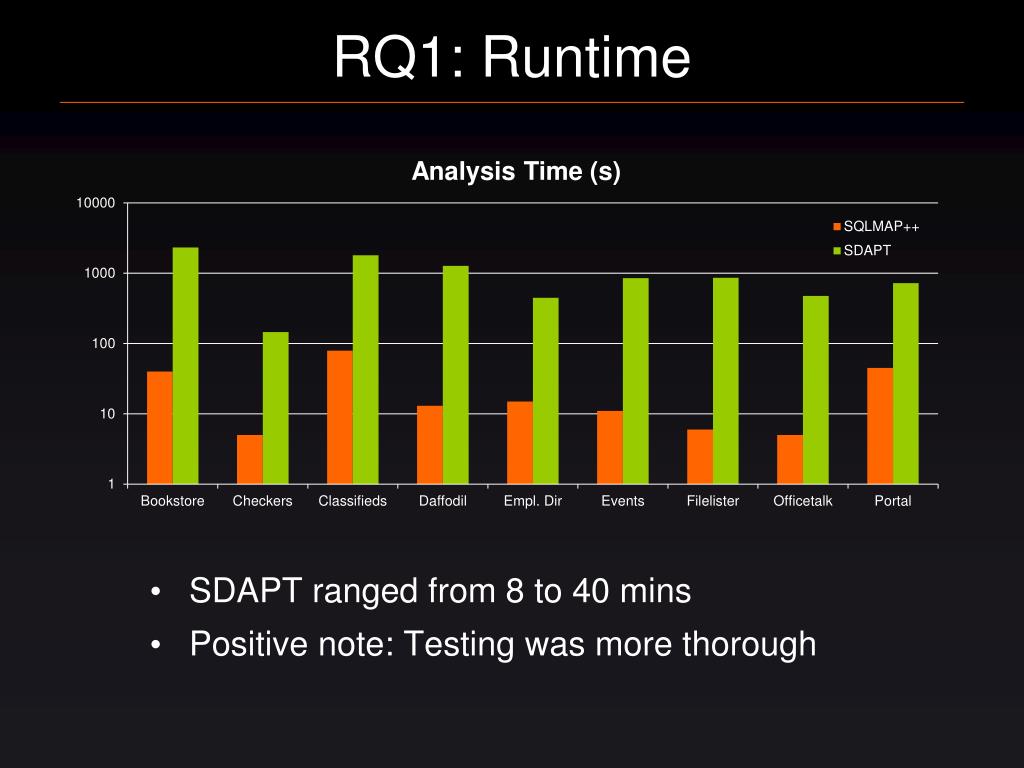 RQ1: Runtime

Analysis Time (s)

10000
1000
100
10
1

SQLMAP++
SDAPT

Bookstore
Checkers
Classifieds
Daffodil
Empl. Dir
Events
Filelister
Officetalk
Portal

• SDAPT ranged from 8 to 40 mins
• Positive note: Testing was more thorough